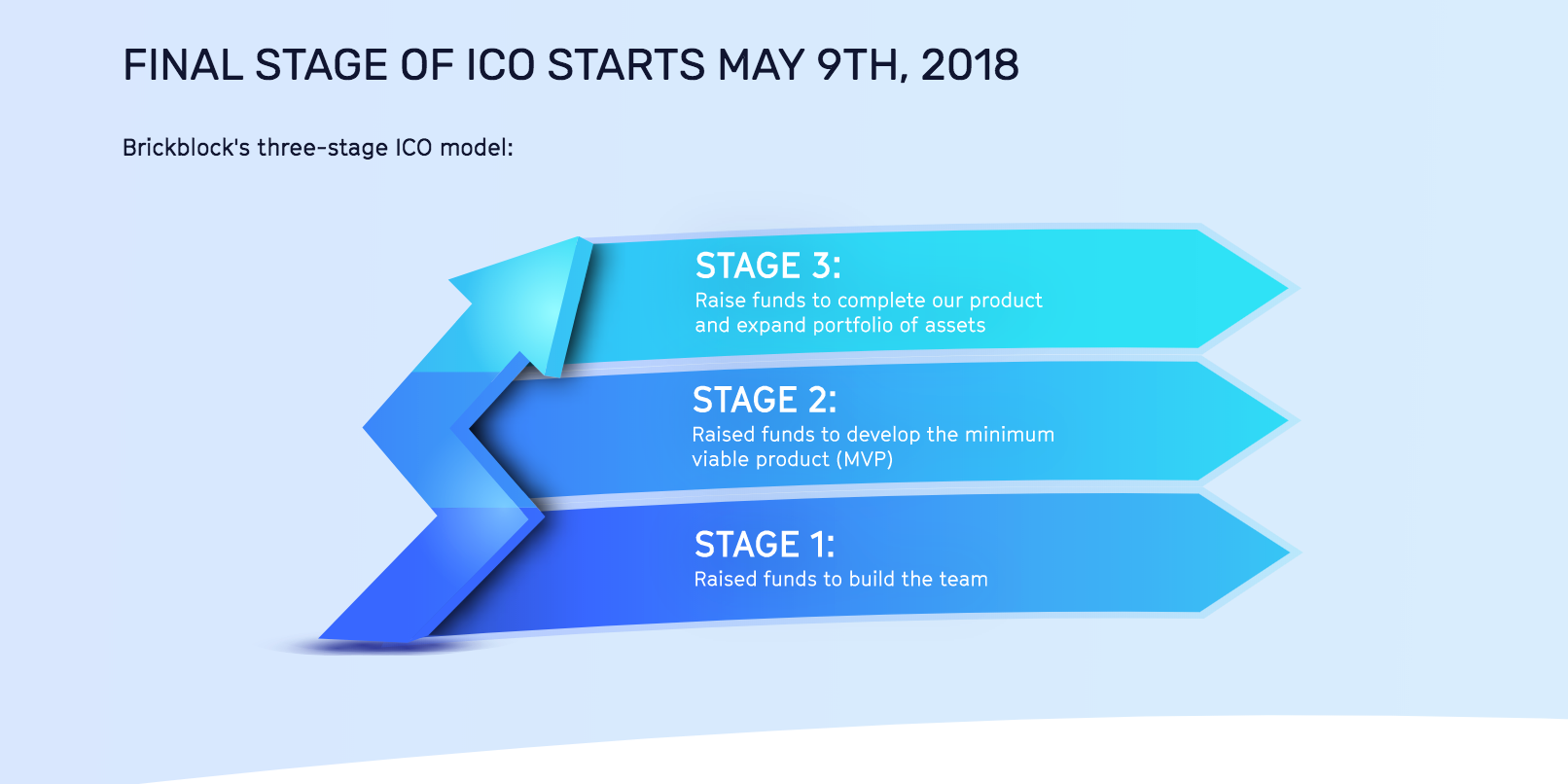 FINAL STAGE OF ICO STARTS MAY 9TH, 2018

Brickblock's three-stage ICO model:

STAGE 3:
Raise funds to complete our product and expand portfolio of assets

STAGE 2:
Raised funds to develop the minimum viable product (MVP)

STAGE 1:
Raised funds to build the team